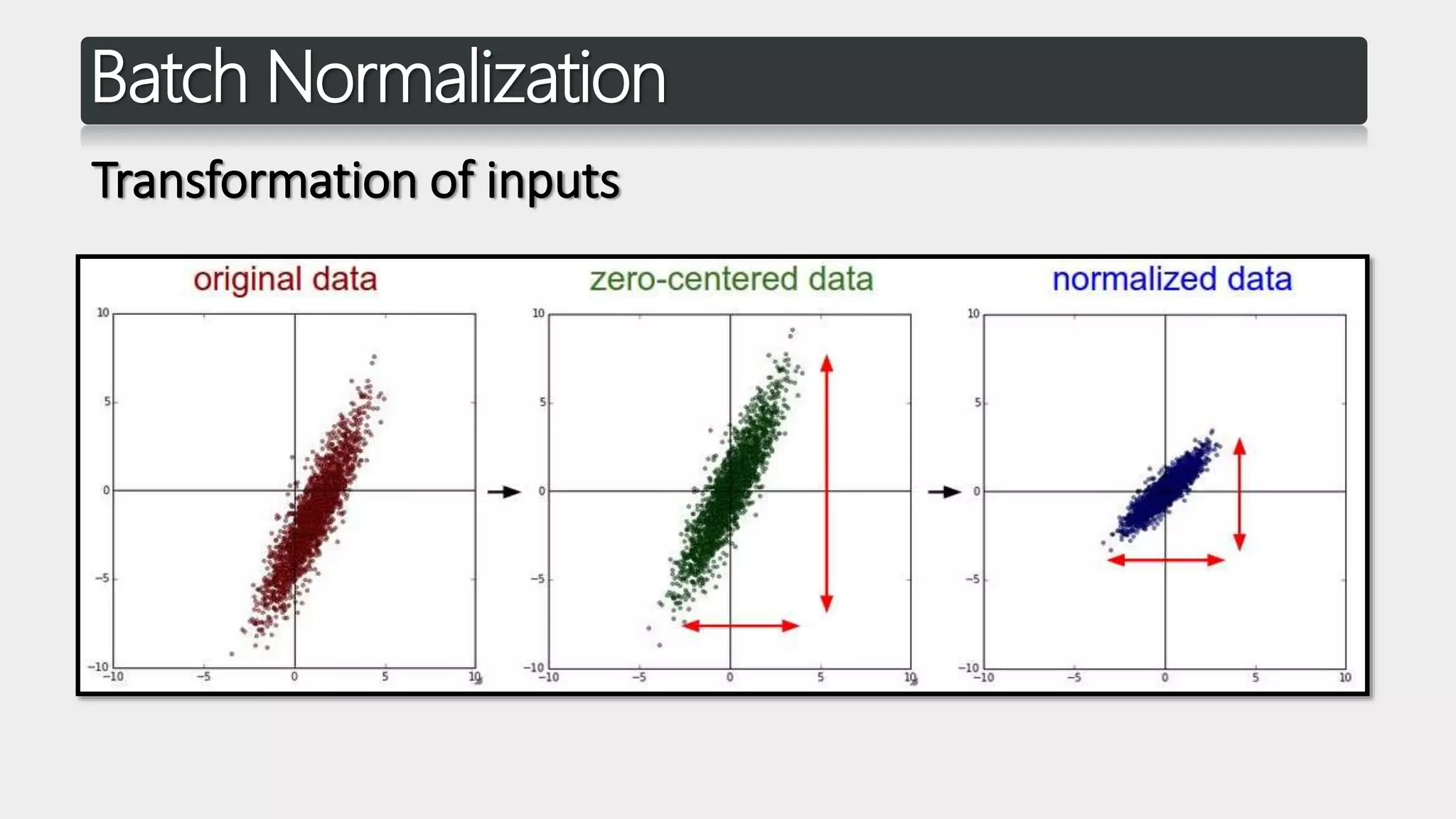 Batch Normalization

Transformation of inputs

original data

10
5
0
−5
−10
−10 −5 0 5 10

zero-centered data

10
5
0
−5
−10
−10 −5 0 5 10

normalized data

10
5
0
−5
−10
−10 −5 0 5 10